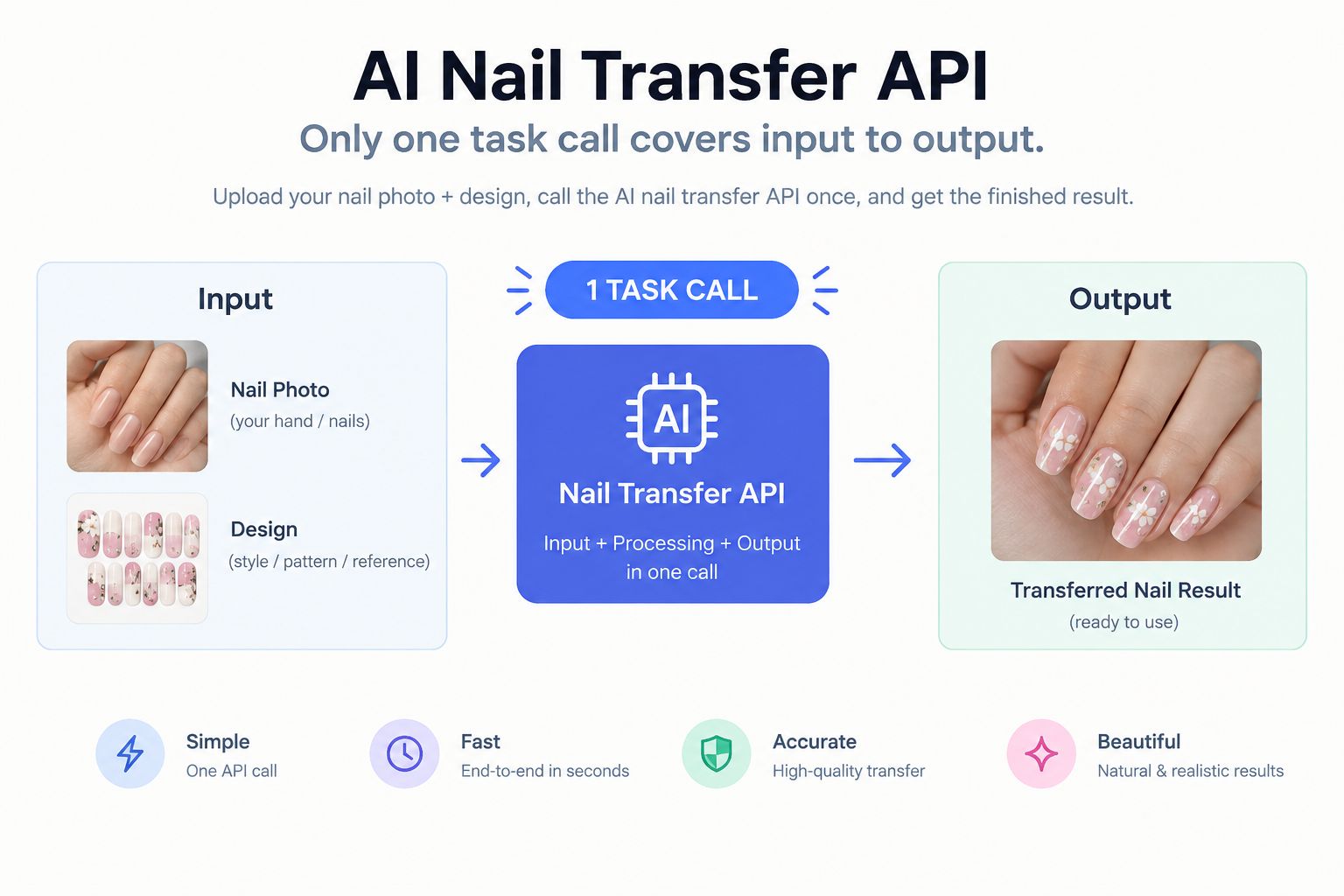 AI Nail Transfer API

Only one task call covers input to output.

Upload your nail photo + design, call the AI nail transfer API once, and get the finished result.

Input

Nail Photo
(your hand / nails)

Design
(style / pattern / reference)

1 TASK CALL

AI

Nail Transfer API

Input + Processing + Output in one call

Output

Transferred Nail Result
(ready to use)

Simple
One API call

Fast
End-to-end in seconds

Accurate
High-quality transfer

Beautiful
Natural & realistic results